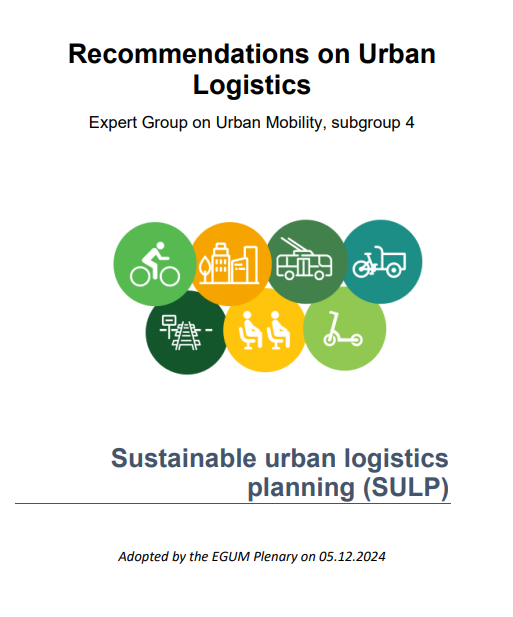 Recommendations on Urban Logistics

Expert Group on Urban Mobility, subgroup 4

Sustainable urban logistics planning (SULP)

Adopted by the EGUM Plenary on 05.12.2024